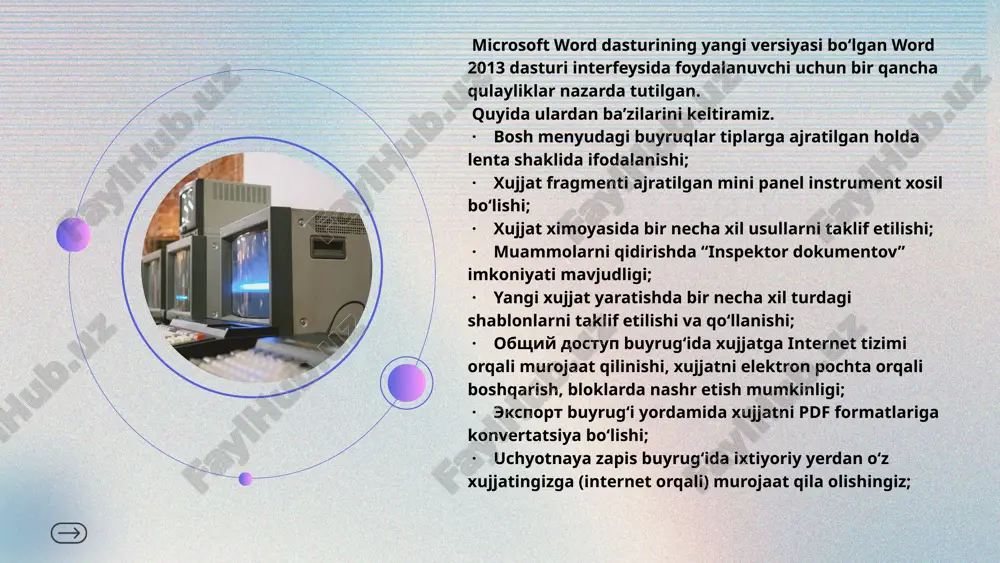 Microsoft Word dasturining yangi versiyasi bo‘lgan Word 2013 dasturi interfeysida foydalanuvchi uchun bir qancha qulayliklar nazarda tutilgan.
Quyida ulardan ba’zilarini keltiramiz.
· Bosh menyudagi buyruqlar tiplarga ajratilgan holda lenta shaklida ifodalanishi;
· Xujjat fragmenti ajratilgan mini panel instrument xosil bo‘lishi;
· Xujjat ximoyasida bir necha xil usullarni taklif etilishi;
· Muammolarni qidirishda “Inspektor dokumentov” imkoniyati mavjudligi;
· Yangi xujjat yaratishda bir necha xil turdagi shablonlarni taklif etilishi va qo‘llanishi;
· Общий доступ buyrug‘ida xujjatga Internet tizimi orqali murojaat qilinishi, xujjatni elektron pochta orqali boshqarish, bloklarda nashr etish mumkinligi;
· Экспорт buyrug‘i yordamida xujjatni PDF formatlariga konvertatsiya bo‘lishi;
· Uchyotnaya zapis buyrug‘ida ixtiyoriy yerdan o‘z xujjatingizga (internet orqali) murojaat qila olishingiz;

FaylHub.uz